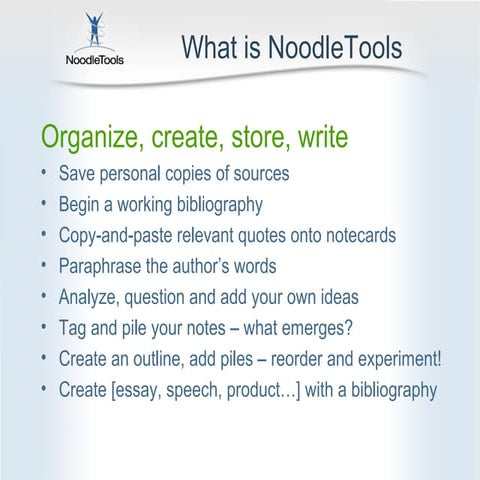 NoodleTools

What is NoodleTools

Organize, create, store, write

• Save personal copies of sources
• Begin a working bibliography
• Copy-and-paste relevant quotes onto notecards
• Paraphrase the author's words
• Analyze, question and add your own ideas
• Tag and pile your notes – what emerges?
• Create an outline, add piles – reorder and experiment!
• Create [essay, speech, product…] with a bibliography